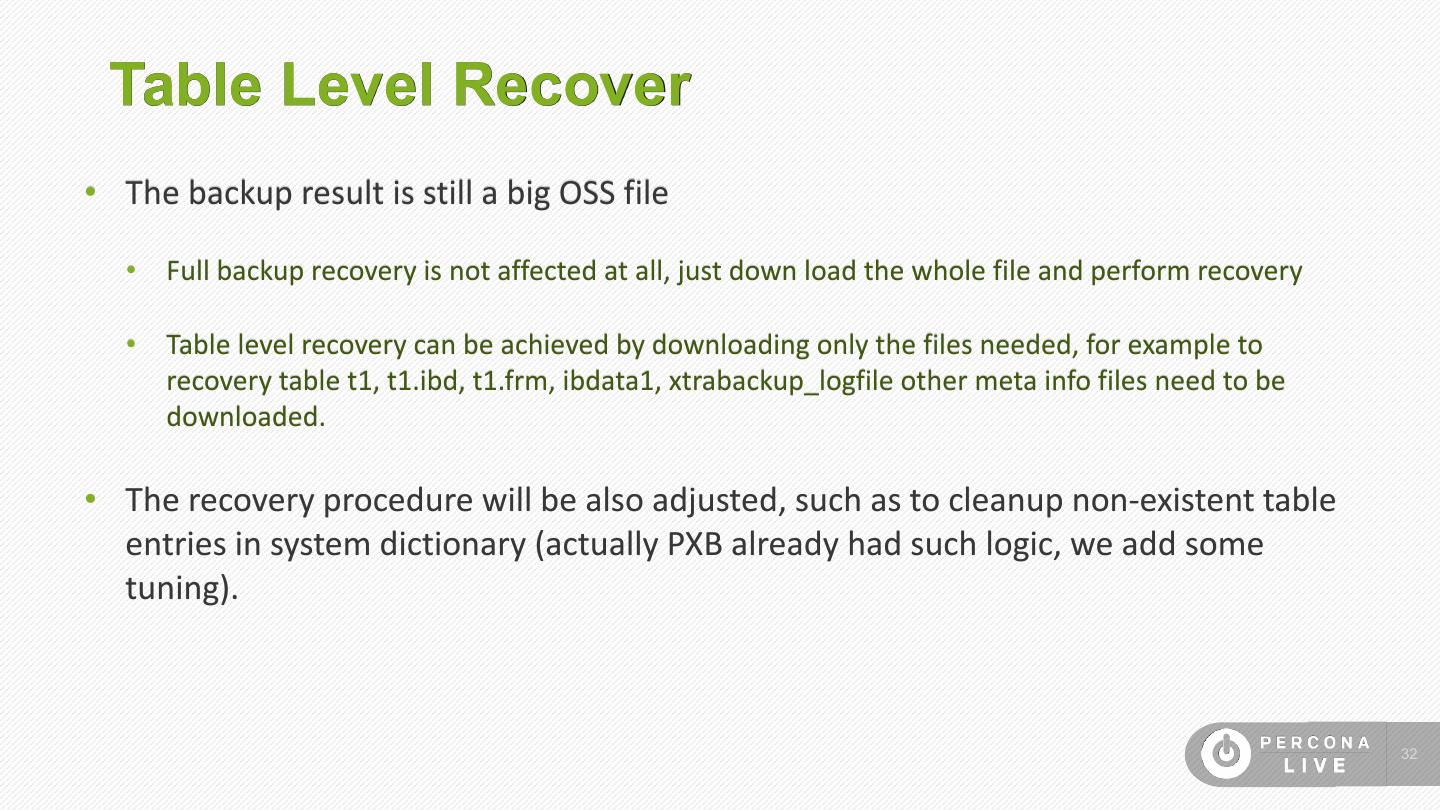 Table Level Recover

• The backup result is still a big OSS file

• Full backup recovery is not affected at all, just down load the whole file and perform recovery

• Table level recovery can be achieved by downloading only the files needed, for example to recovery table t1, t1.ibd, t1.frm, ibdata1, xtrabackup_logfile other meta info files need to be downloaded.

• The recovery procedure will be also adjusted, such as to cleanup non-existent table entries in system dictionary (actually PXB already had such logic, we add some tuning).

PERCONA LIVE

32